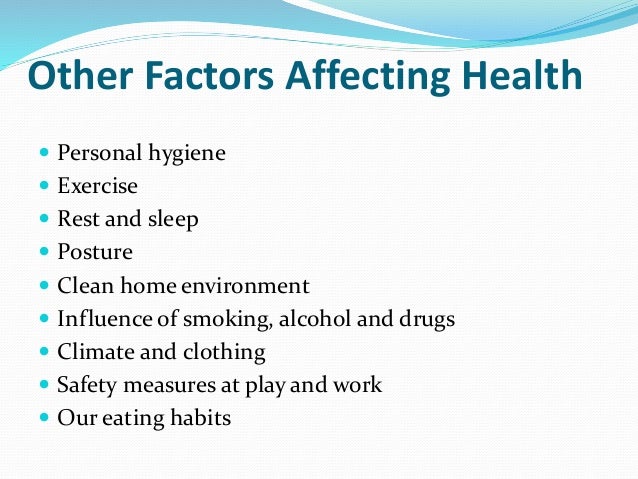 Other Factors Affecting Health

- Personal hygiene
- Exercise
- Rest and sleep
- Posture
- Clean home environment
- Influence of smoking, alcohol and drugs
- Climate and clothing
- Safety measures at play and work
- Our eating habits